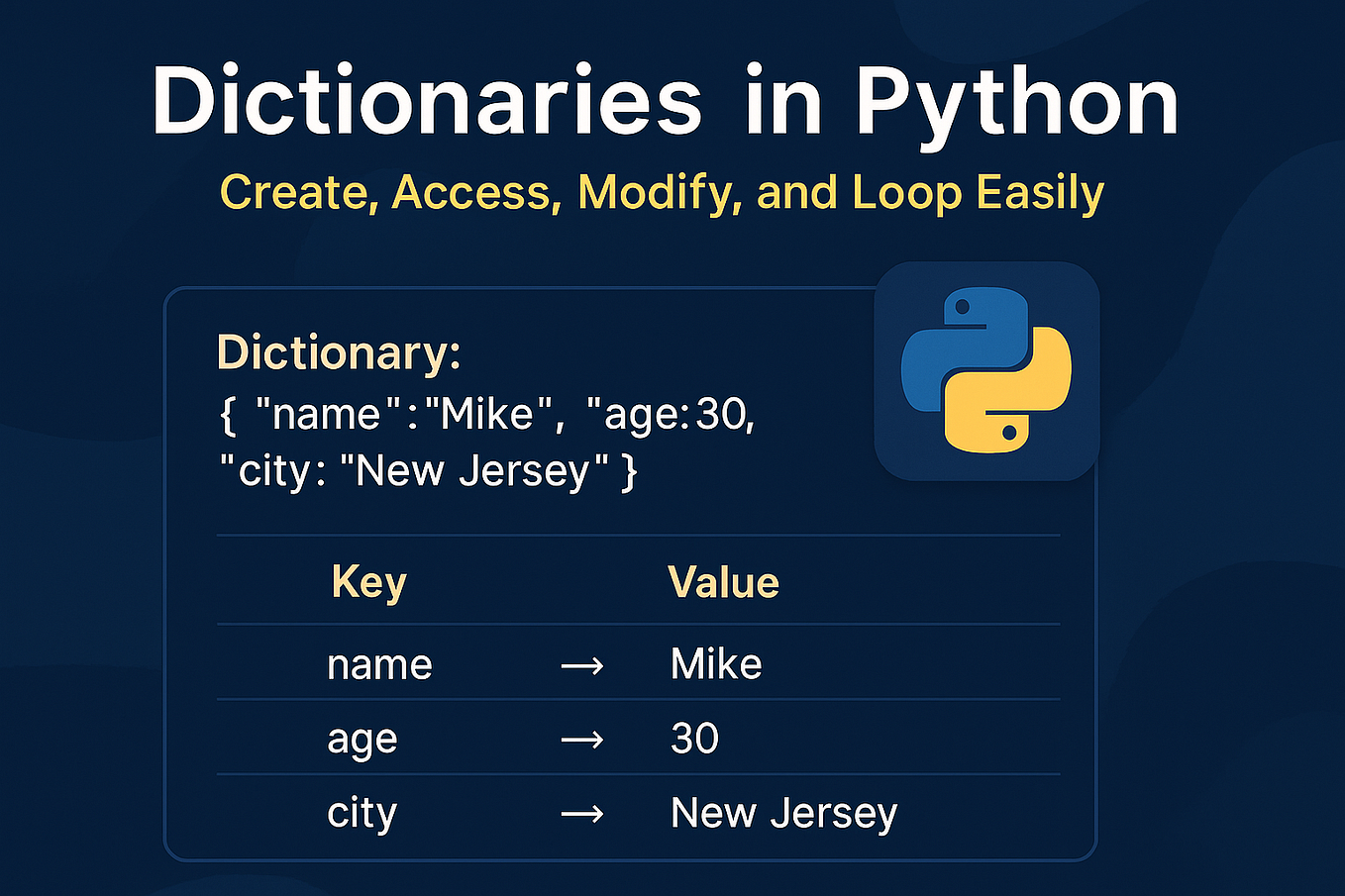 Dictionaries in Python

Create, Access, Modify, and Loop Easily

Dictionary:
{ "name":"Mike", "age:30, "city: "New Jersey" }

| Key | | Value |
|---|---|---|
| name | → | Mike |
| age | → | 30 |
| city | → | New Jersey |